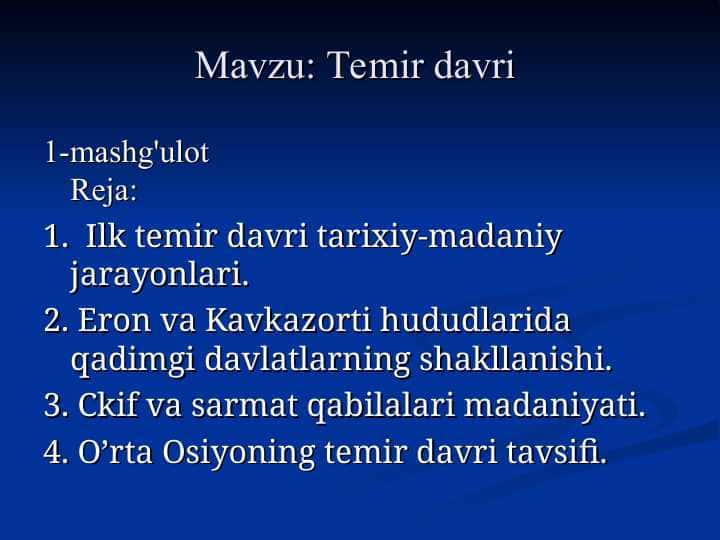 Mavzu: Temir davri

1-mashg'ulot
Reja:

1. Ilk temir davri tarixiy-madaniy jarayonlari.
2. Eron va Kavkazorti hududlarida qadimgi davlatlarning shakllanishi.
3. Ckif va sarmat qabilalari madaniyati.
4. O’rta Osiyoning temir davri tavsifi.